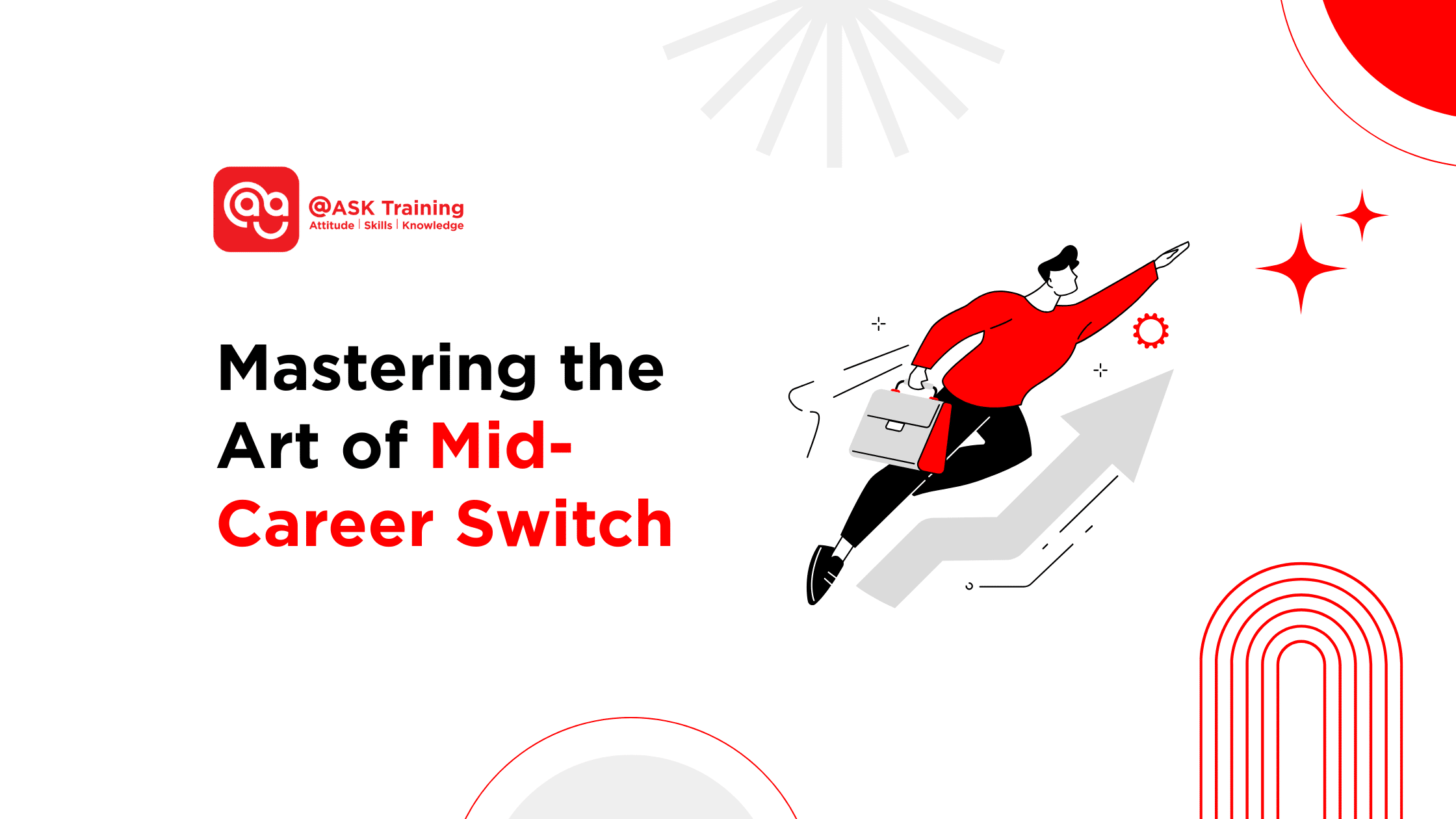 @ASK Training
Attitude | Skills | Knowledge

Mastering the Art of Mid-Career Switch